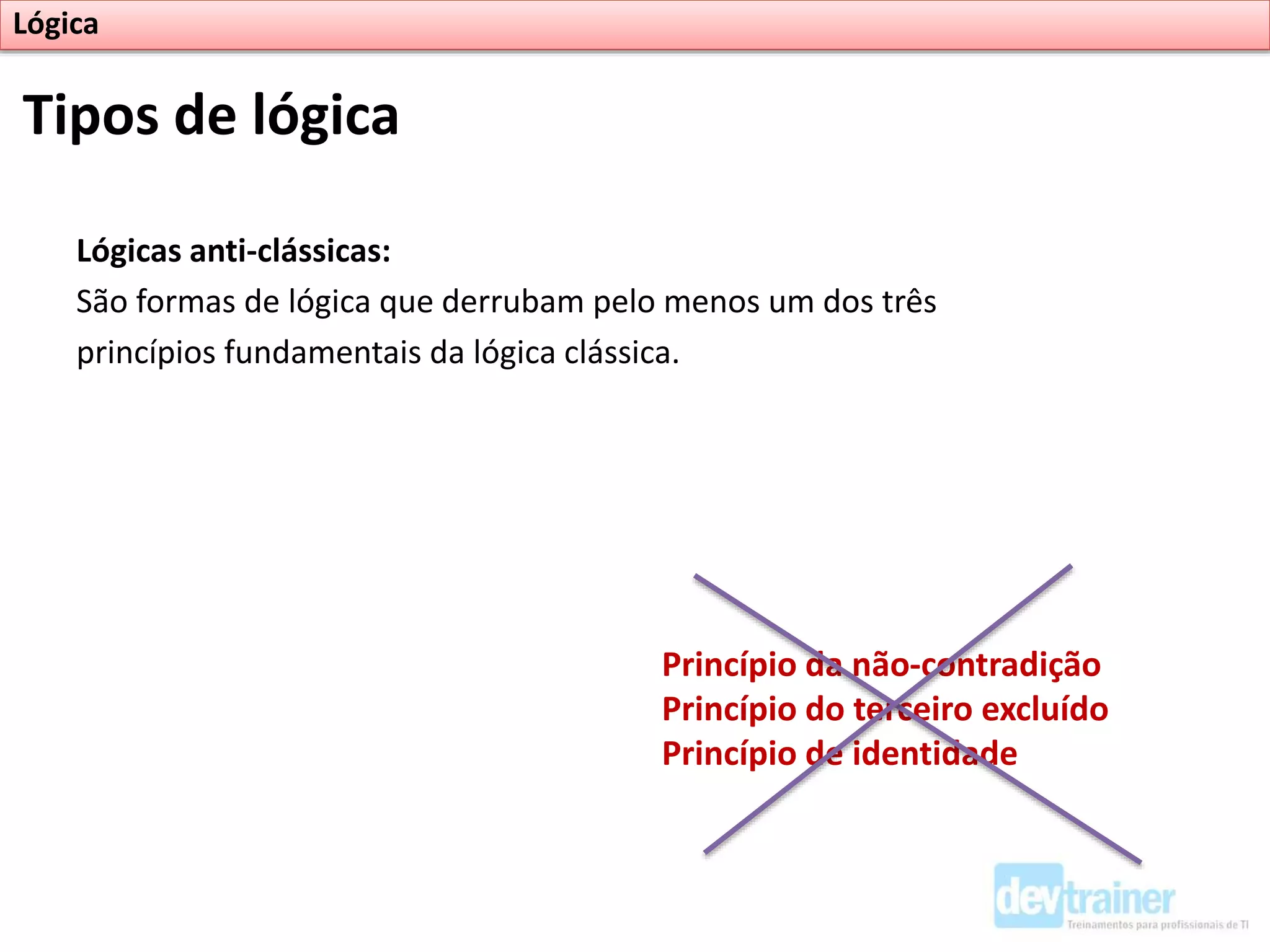 Lógica

Tipos de lógica

Lógicas anti-clássicas:
São formas de lógica que derrubam pelo menos um dos três princípios fundamentais da lógica clássica.

Princípio da não-contradição
Princípio do terceiro excluído
Princípio de identidade

devtrainer
Treinamentos para profissionais de TI